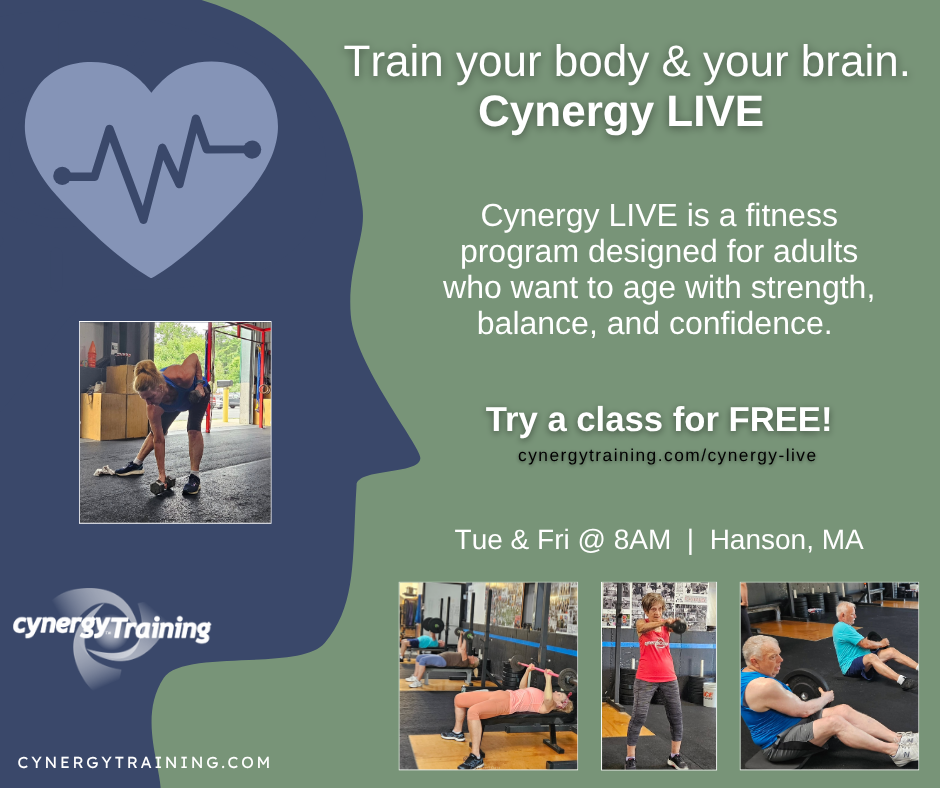 Train your body & your brain.
Cynergy LIVE

Cynergy LIVE is a fitness program designed for adults who want to age with strength, balance, and confidence.

Try a class for FREE!
cynergytraining.com/cynergy-live

Tue & Fri @ 8AM | Hanson, MA

cynergy Training

CYNERGYTRAINING.COM